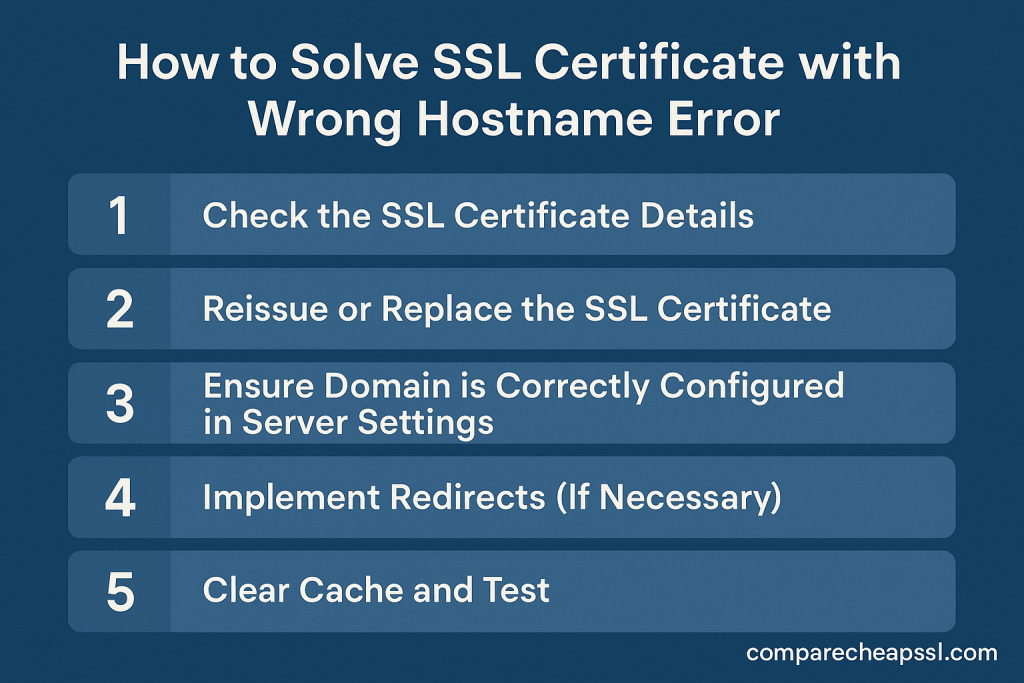 How to Solve SSL Certificate with Wrong Hostname Error

1 Check the SSL Certificate Details

2 Reissue or Replace the SSL Certificate

3 Ensure Domain is Correctly Configured in Server Settings

4 Implement Redirects (If Necessary)

5 Clear Cache and Test

comparecheapssl.com